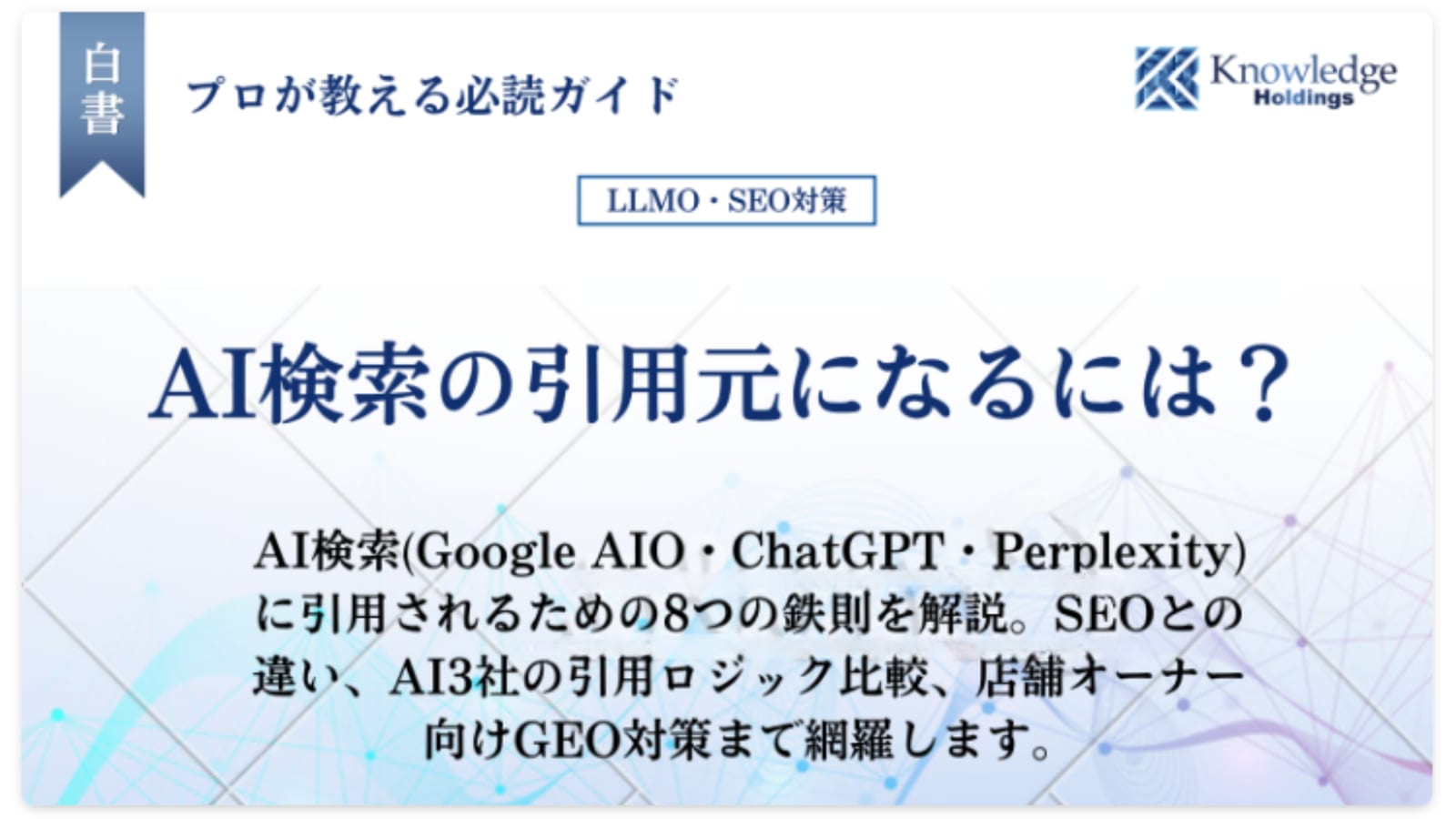 白書

プロが教える必読ガイド

Knowledge Holdings

LLMO・SEO対策

AI検索の引用元になるには？

AI検索(Google AIO・ChatGPT・Perplexity)に引用されるための8つの鉄則を解説。SEOとの違い、AI3社の引用ロジック比較、店舗オーナー向けGEO対策まで網羅します。